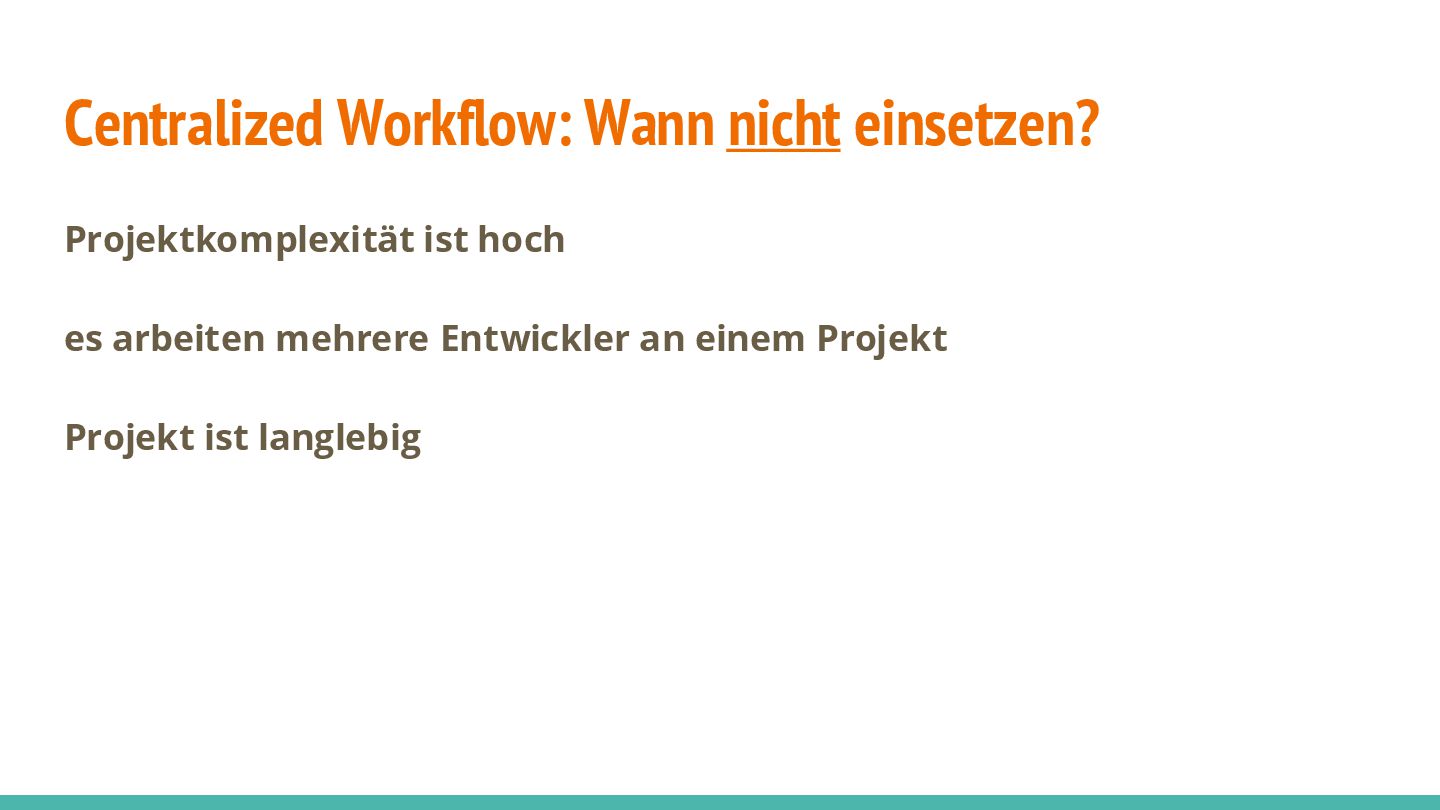 Centralized Workflow: Wann nicht einsetzen?

Projektkomplexität ist hoch

es arbeiten mehrere Entwickler an einem Projekt

Projekt ist langlebig